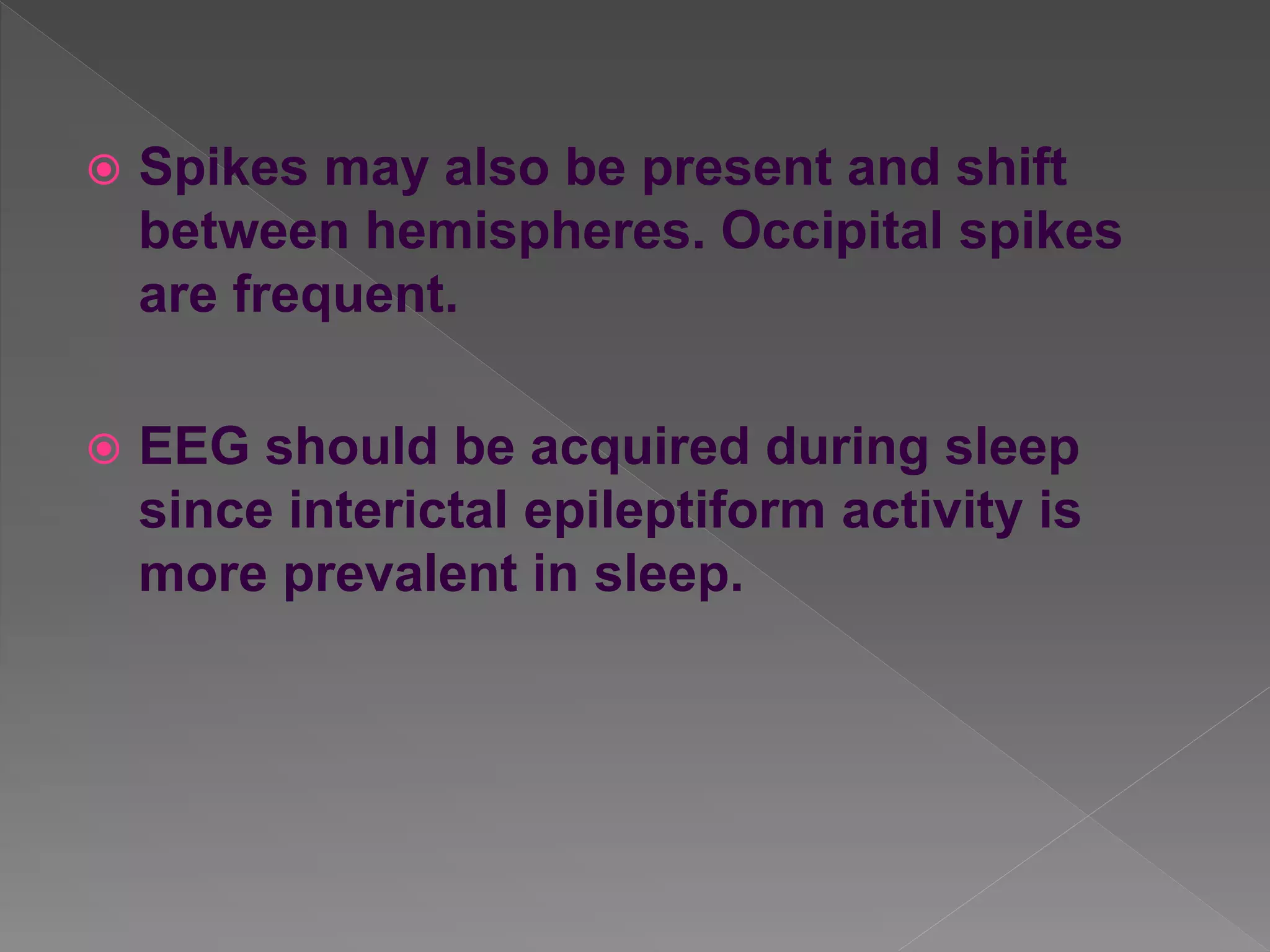 Spikes may also be present and shift between hemispheres. Occipital spikes are frequent.

EEG should be acquired during sleep since interictal epileptiform activity is more prevalent in sleep.